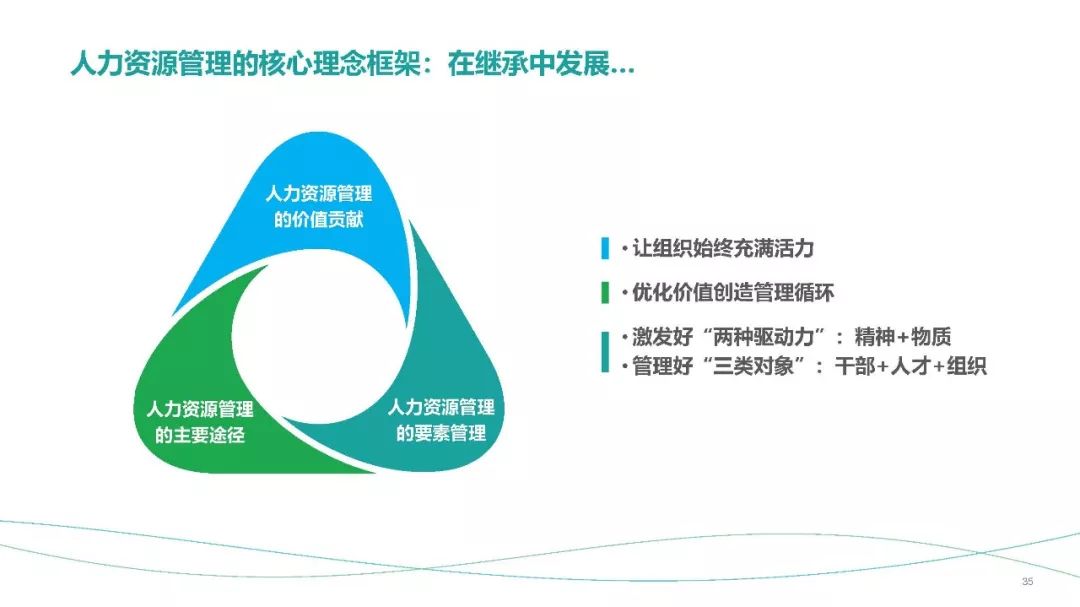 人力资源管理的核心理念框架：在继承中发展…

人力资源管理的价值贡献

人力资源管理的主要途径

人力资源管理的要素管理

• 让组织始终充满活力

• 优化价值创造管理循环

• 激发好“两种驱动力”：精神+物质
• 管理好“三类对象”：干部+人才+组织

35